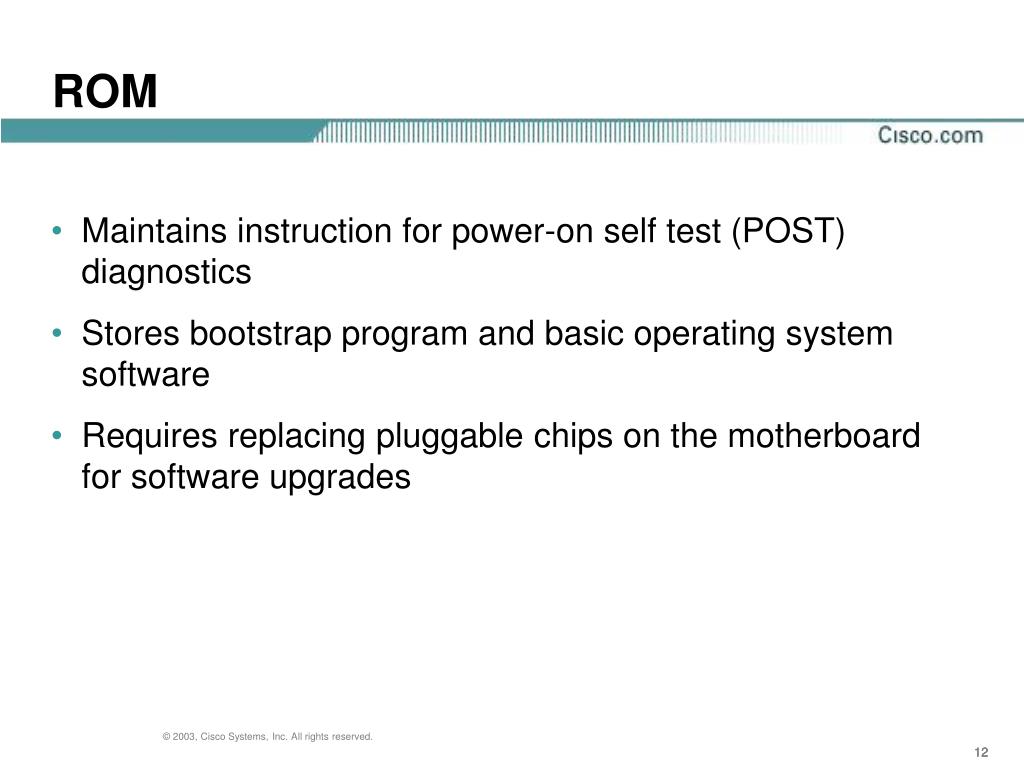 ROM

Cisco.com

• Maintains instruction for power-on self test (POST) diagnostics

• Stores bootstrap program and basic operating system software

• Requires replacing pluggable chips on the motherboard for software upgrades

© 2003, Cisco Systems, Inc. All rights reserved.

12